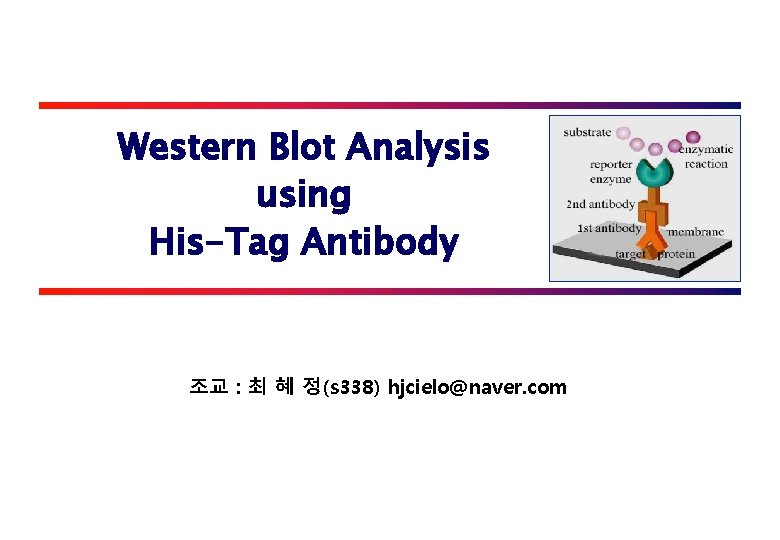 Western Blot Analysis
using
His-Tag Antibody

substrate
enzymatic reaction
reporter enzyme
2nd antibody
1st antibody
membrane
target protein

조교 : 최 혜 정(s338) hjcielo@naver.com